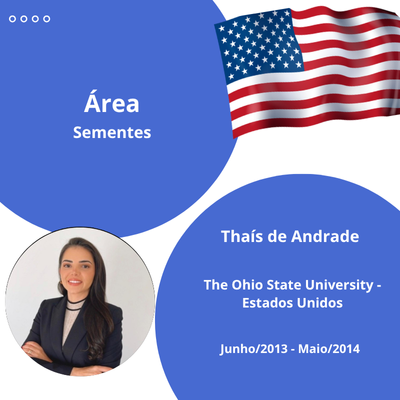 Área
Sementes

Thaís de Andrade

The Ohio State University - Estados Unidos

Junho/2013 - Maio/2014